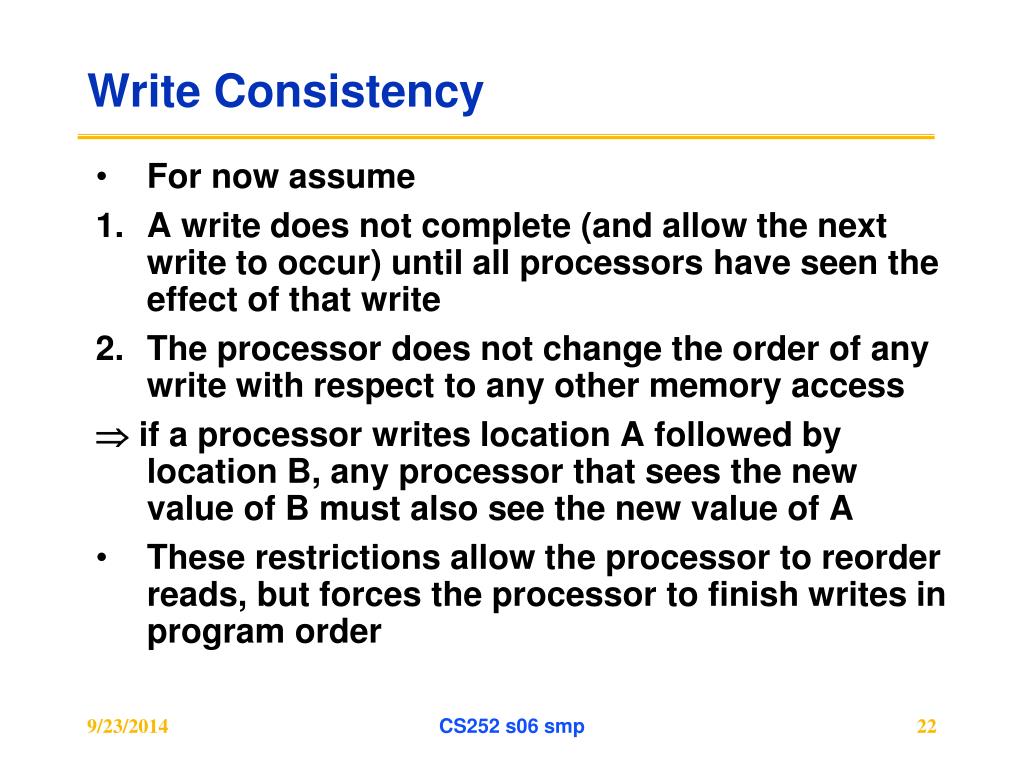 Write Consistency

• For now assume

1. A write does not complete (and allow the next write to occur) until all processors have seen the effect of that write

2. The processor does not change the order of any write with respect to any other memory access

$\Rightarrow$ if a processor writes location A followed by location B, any processor that sees the new value of B must also see the new value of A

• These restrictions allow the processor to reorder reads, but forces the processor to finish writes in program order

9/23/2014
CS252 s06 smp
22